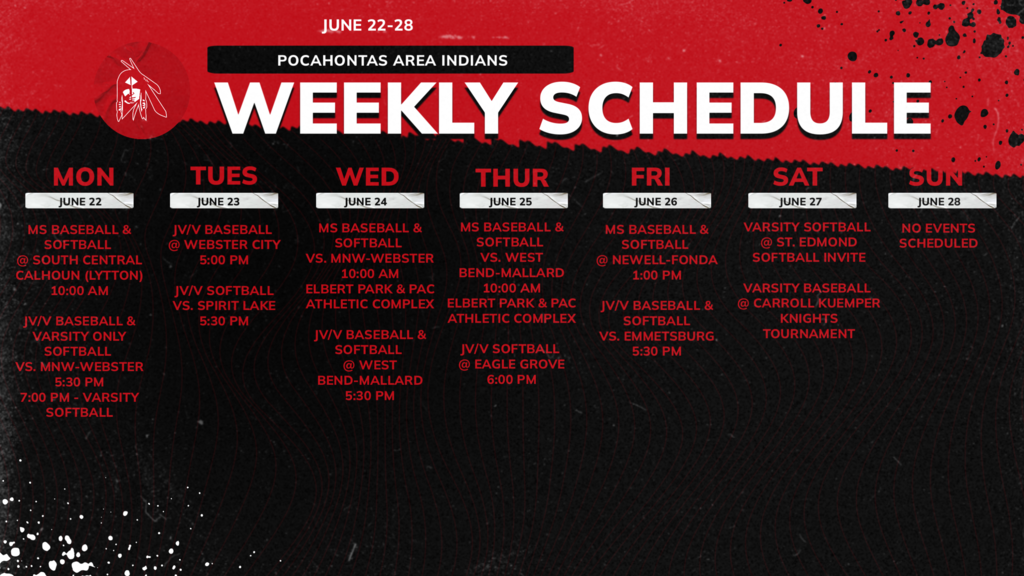 JUNE 22-28

POCAHONTAS AREA INDIANS

WEEKLY SCHEDULE

MON

JUNE 22

MS BASEBALL & SOFTBALL @ SOUTH CENTRAL CALHOUN (LYTTON) 10:00 AM

JV/V BASEBALL & VARSITY ONLY SOFTBALL VS. MNW-WEBSTER 5:30 PM 7:00 PM - VARSITY SOFTBALL

TUES

JUNE 23

JV/V BASEBALL @ WEBSTER CITY 5:00 PM

JV/V SOFTBALL VS. SPIRIT LAKE 5:30 PM

WED

JUNE 24

MS BASEBALL & SOFTBALL VS. MNW-WEBSTER 10:00 AM ELBERT PARK & PAC ATHLETIC COMPLEX

JV/V BASEBALL & SOFTBALL @ WEST BEND-MALLARD 5:30 PM

THUR

JUNE 25

MS BASEBALL & SOFTBALL VS. WEST BEND-MALLARD 10:00 AM ELBERT PARK & PAC ATHLETIC COMPLEX

JV/V SOFTBALL @ EAGLE GROVE 6:00 PM

FRI

JUNE 26

MS BASEBALL & SOFTBALL @ NEWELL-FONDA 1:00 PM

JV/V BASEBALL & SOFTBALL VS. EMMETSBURG. 5:30 PM

SAT

JUNE 27

VARSITY SOFTBALL @ ST. EDMOND SOFTBALL INVITE

VARSITY BASEBALL @ CARROLL KUEMPER KNIGHTS TOURNAMENT

SUN

JUNE 28

NO EVENTS SCHEDULED